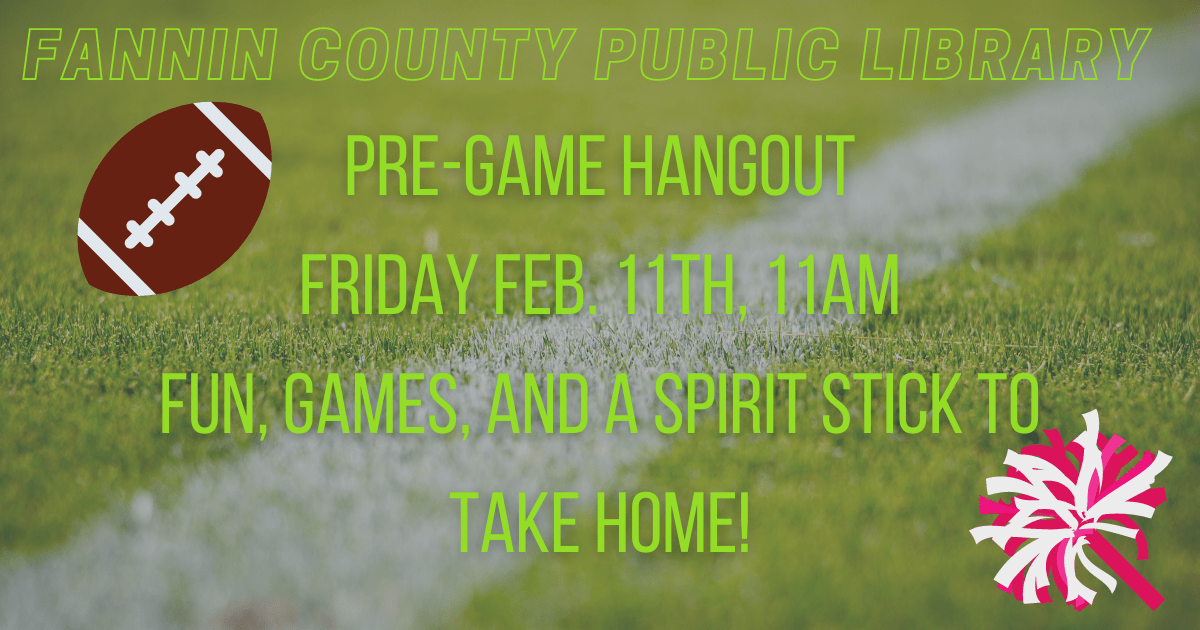 FANNIN COUNTY PUBLIC LIBRARY

PRE-GAME HANGOUT

FRIDAY FEB. 11TH, 11AM

FUN, GAMES, AND A SPIRIT STICK TO TAKE HOME!